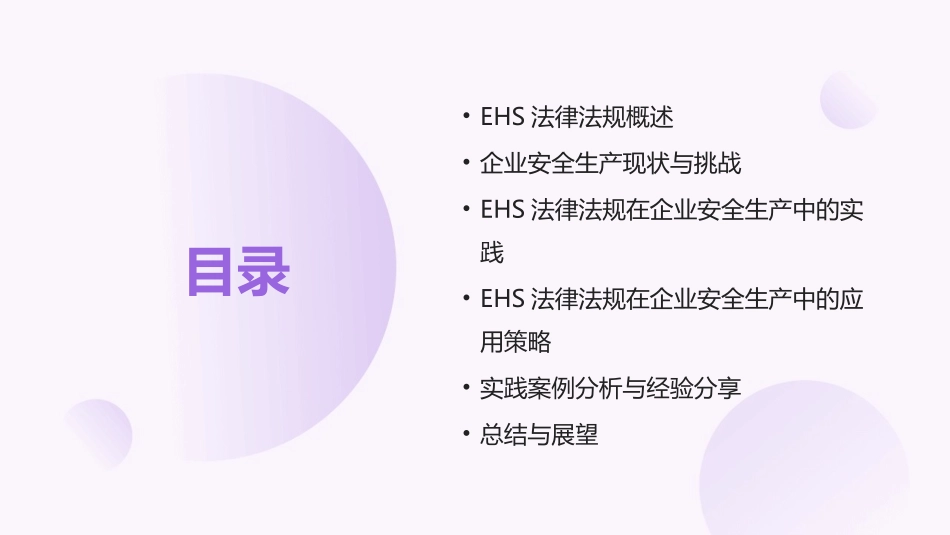 目录

• EHS 法律法规概述
• 企业安全生产现状与挑战
• EHS 法律法规在企业安全生产中的实践
• EHS 法律法规在企业安全生产中的应用策略
• 实践案例分析与经验分享
• 总结与展望